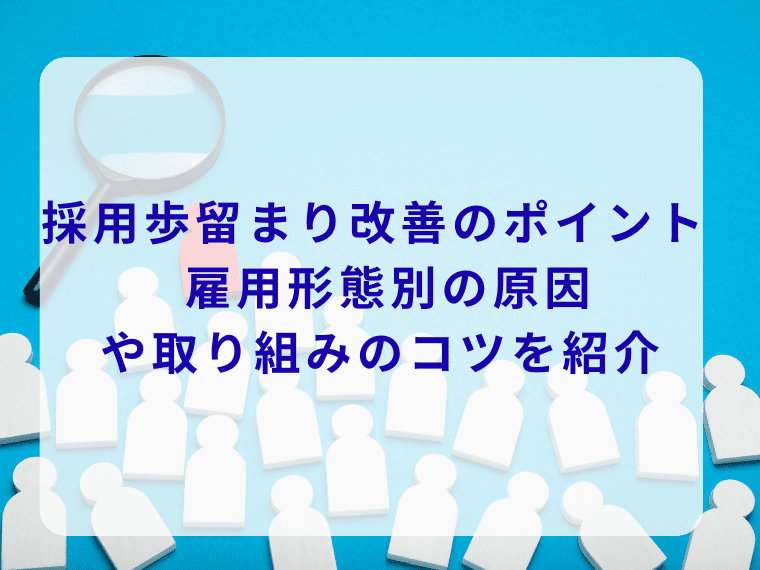 採用歩留まり改善のポイント
雇用形態別の原因
や取り組みのコツを紹介